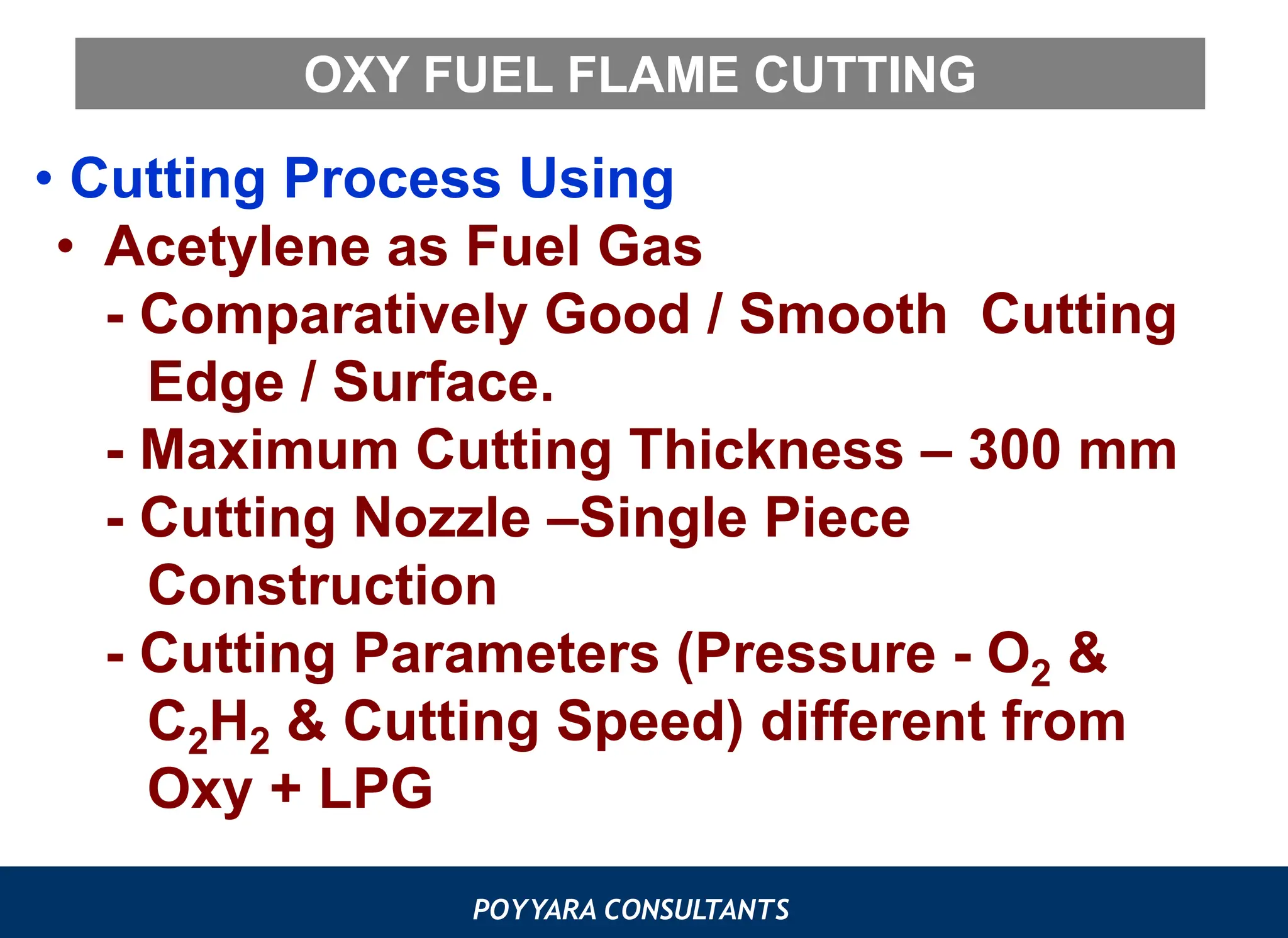 OXY FUEL FLAME CUTTING

• Cutting Process Using

• Acetylene as Fuel Gas

- Comparatively Good / Smooth Cutting Edge / Surface.

- Maximum Cutting Thickness – 300 mm

- Cutting Nozzle –Single Piece Construction

- Cutting Parameters (Pressure - $O_2$ & $C_2H_2$ & Cutting Speed) different from Oxy + LPG

POYYARA CONSULTANTS